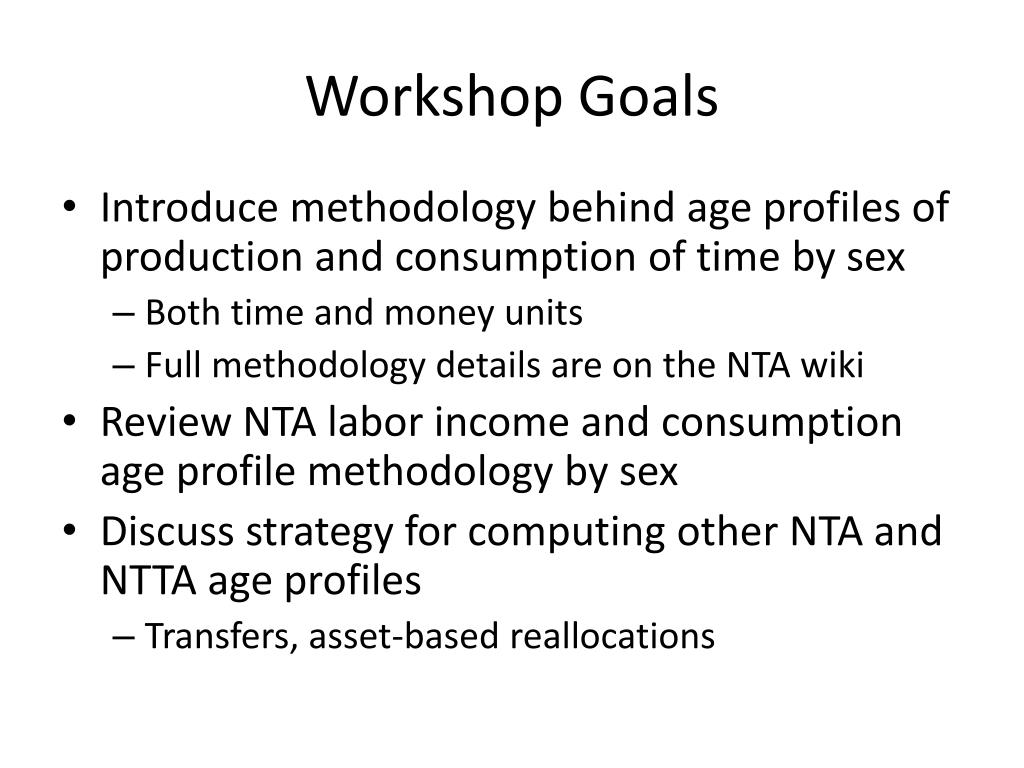 Workshop Goals

• Introduce methodology behind age profiles of production and consumption of time by sex
– Both time and money units
– Full methodology details are on the NTA wiki
• Review NTA labor income and consumption age profile methodology by sex
• Discuss strategy for computing other NTA and NTTA age profiles
– Transfers, asset-based reallocations